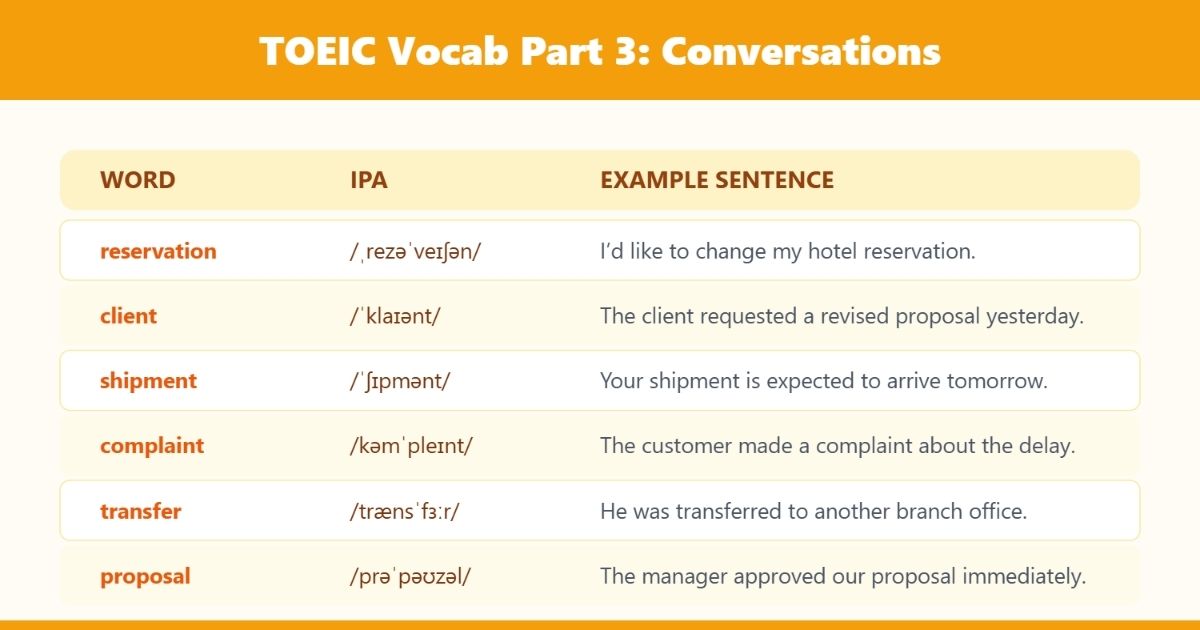 TOEIC Vocab Part 3: Conversations

| WORD | IPA | EXAMPLE SENTENCE |
|---|---|---|
| reservation | /ˌrezəˈveɪʃən/ | I'd like to change my hotel reservation. |
| client | /ˈklaɪənt/ | The client requested a revised proposal yesterday. |
| shipment | /ˈʃɪpmənt/ | Your shipment is expected to arrive tomorrow. |
| complaint | /kəmˈpleɪnt/ | The customer made a complaint about the delay. |
| transfer | /trænsˈfɜːr/ | He was transferred to another branch office. |
| proposal | /prəˈpəʊzəl/ | The manager approved our proposal immediately. |